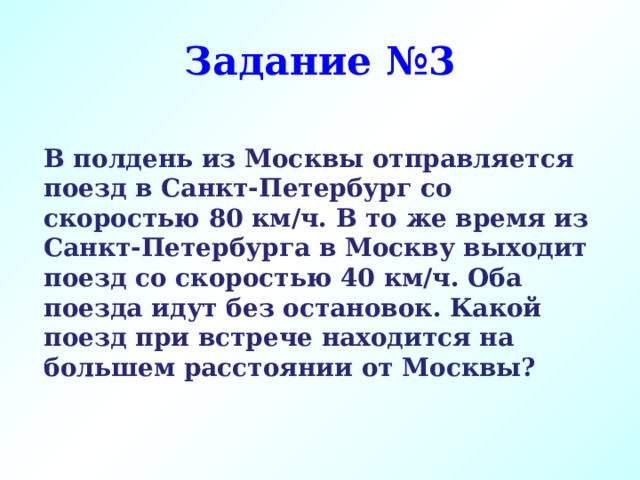 Задание №3

В полдень из Москвы отправляется поезд в Санкт-Петербург со скоростью 80 км/ч. В то же время из Санкт-Петербурга в Москву выходит поезд со скоростью 40 км/ч. Оба поезда идут без остановок. Какой поезд при встрече находится на большем расстоянии от Москвы?